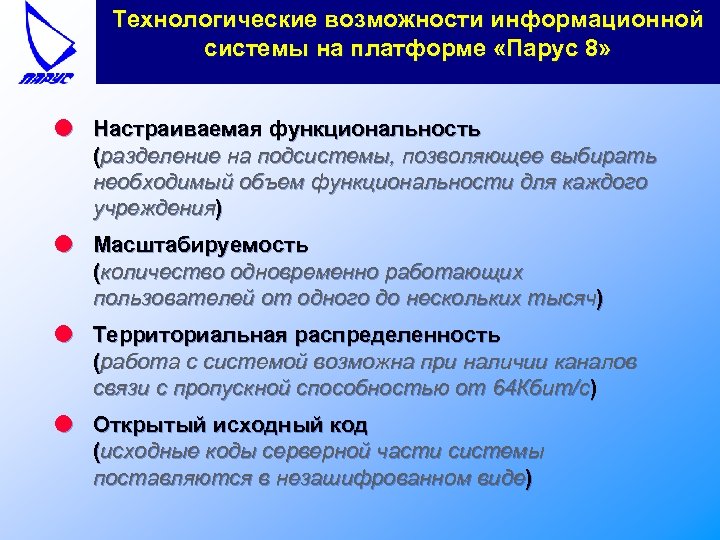 ПАРУС

Технологические возможности информационной системы на платформе «Парус 8»

Настраиваемая функциональность (разделение на подсистемы, позволяющее выбирать необходимый объем функциональности для каждого учреждения)

Масштабируемость (количество одновременно работающих пользователей от одного до нескольких тысяч)

Территориальная распределенность (работа с системой возможна при наличии каналов связи с пропускной способностью от 64Кбит/с)

Открытый исходный код (исходные коды серверной части системы поставляются в незашифрованном виде)